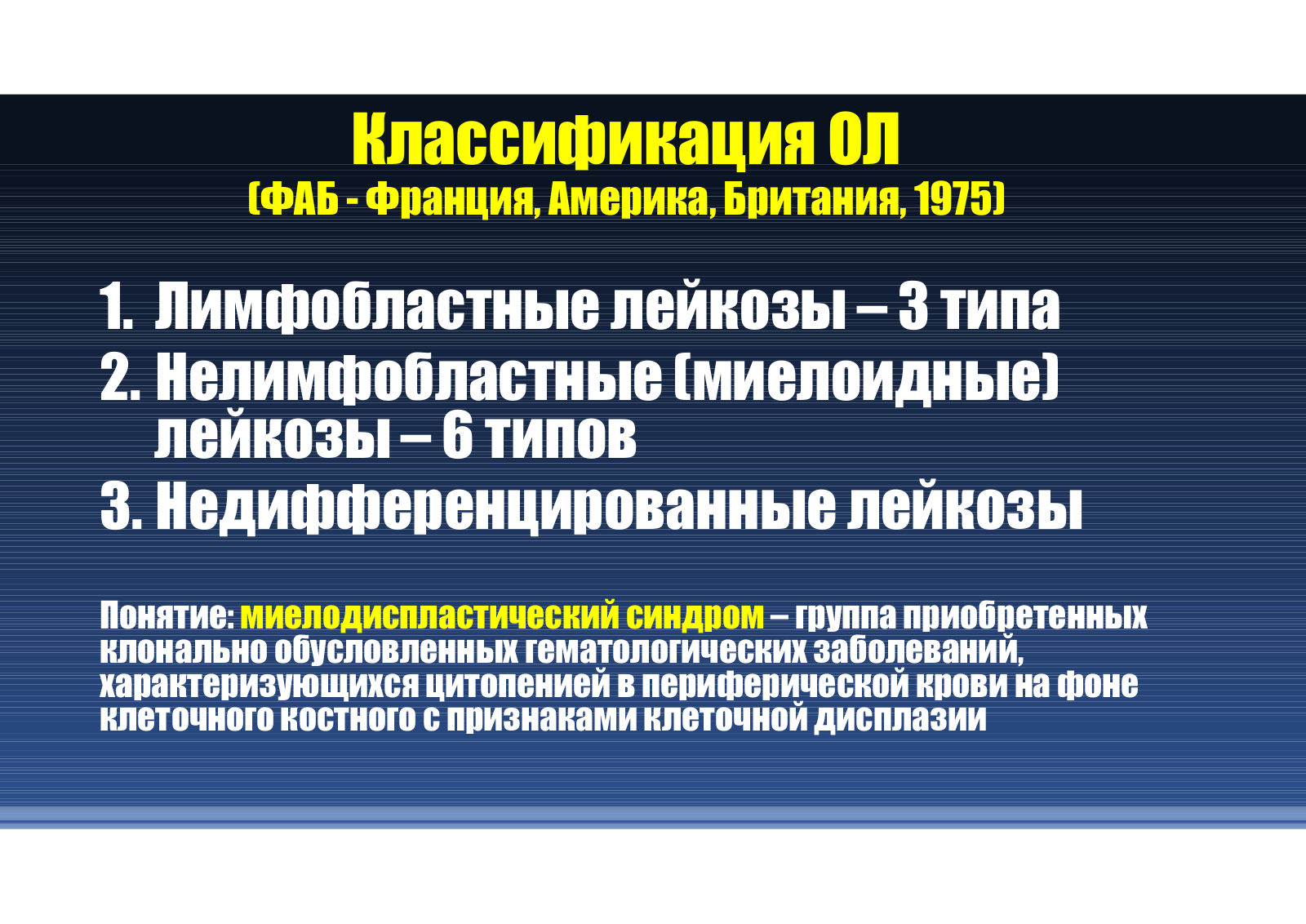 Классификация ОЛ
(ФАБ - Франция, Америка, Британия, 1975)

1. Лимфобластные лейкозы – 3 типа
2. Нелимфобластные (миелоидные) лейкозы – 6 типов
3. Недифференцированные лейкозы

Понятие: миелодиспластический синдром – группа приобретенных клонально обусловленных гематологических заболеваний, характеризующихся цитопенией в периферической крови на фоне клеточного костного с признаками клеточной дисплазии